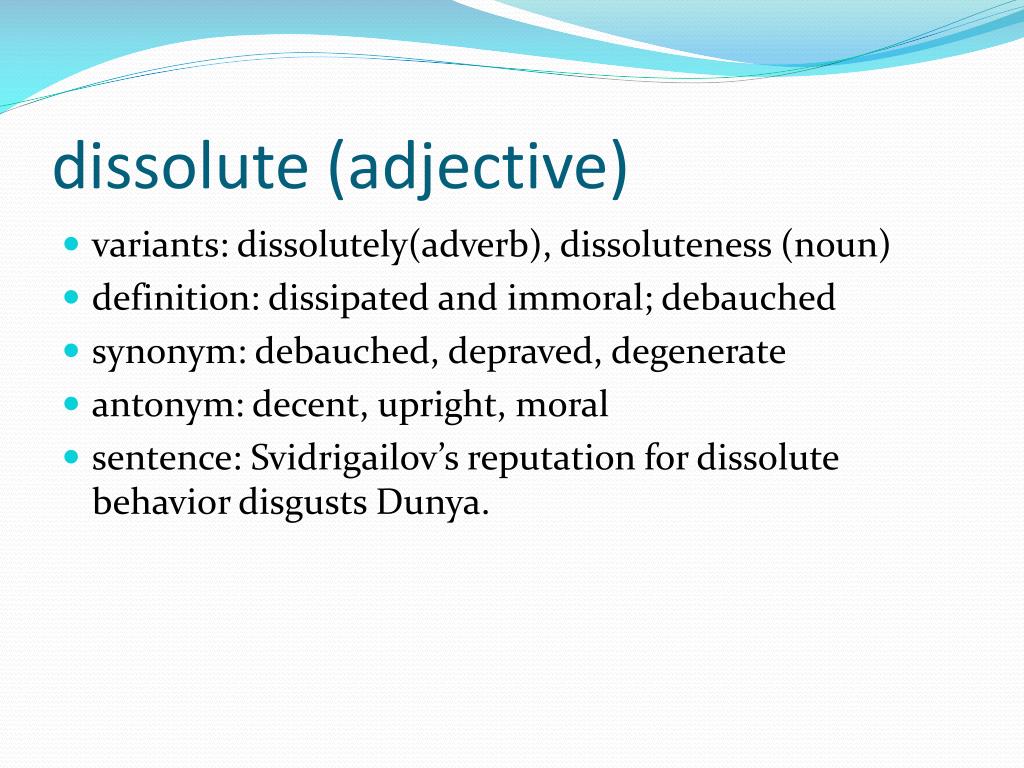 dissolute (adjective)

- variants: dissolutely(adverb), dissoluteness (noun)
- definition: dissipated and immoral; debauched
- synonym: debauched, depraved, degenerate
- antonym: decent, upright, moral
- sentence: Svidrigailov’s reputation for dissolute behavior disgusts Dunya.